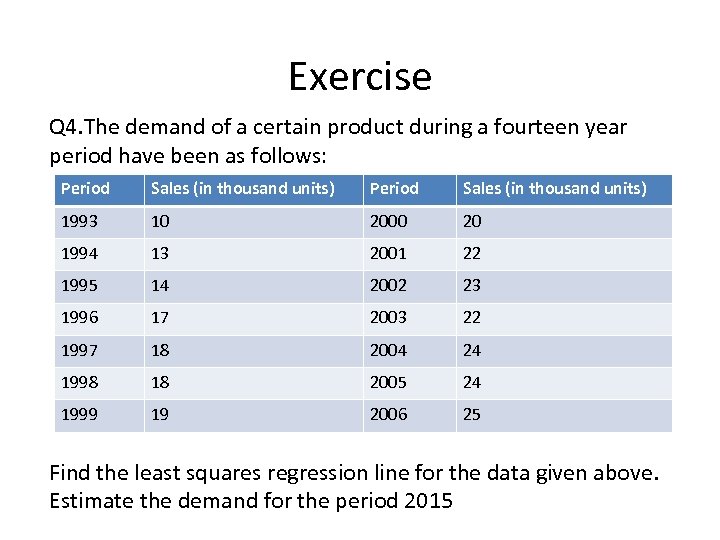 Exercise

Q4.The demand of a certain product during a fourteen year period have been as follows:

| Period | Sales (in thousand units) | Period | Sales (in thousand units) |
|---|---|---|---|
| 1993 | 10 | 2000 | 20 |
| 1994 | 13 | 2001 | 22 |
| 1995 | 14 | 2002 | 23 |
| 1996 | 17 | 2003 | 22 |
| 1997 | 18 | 2004 | 24 |
| 1998 | 18 | 2005 | 24 |
| 1999 | 19 | 2006 | 25 |

Find the least squares regression line for the data given above. Estimate the demand for the period 2015